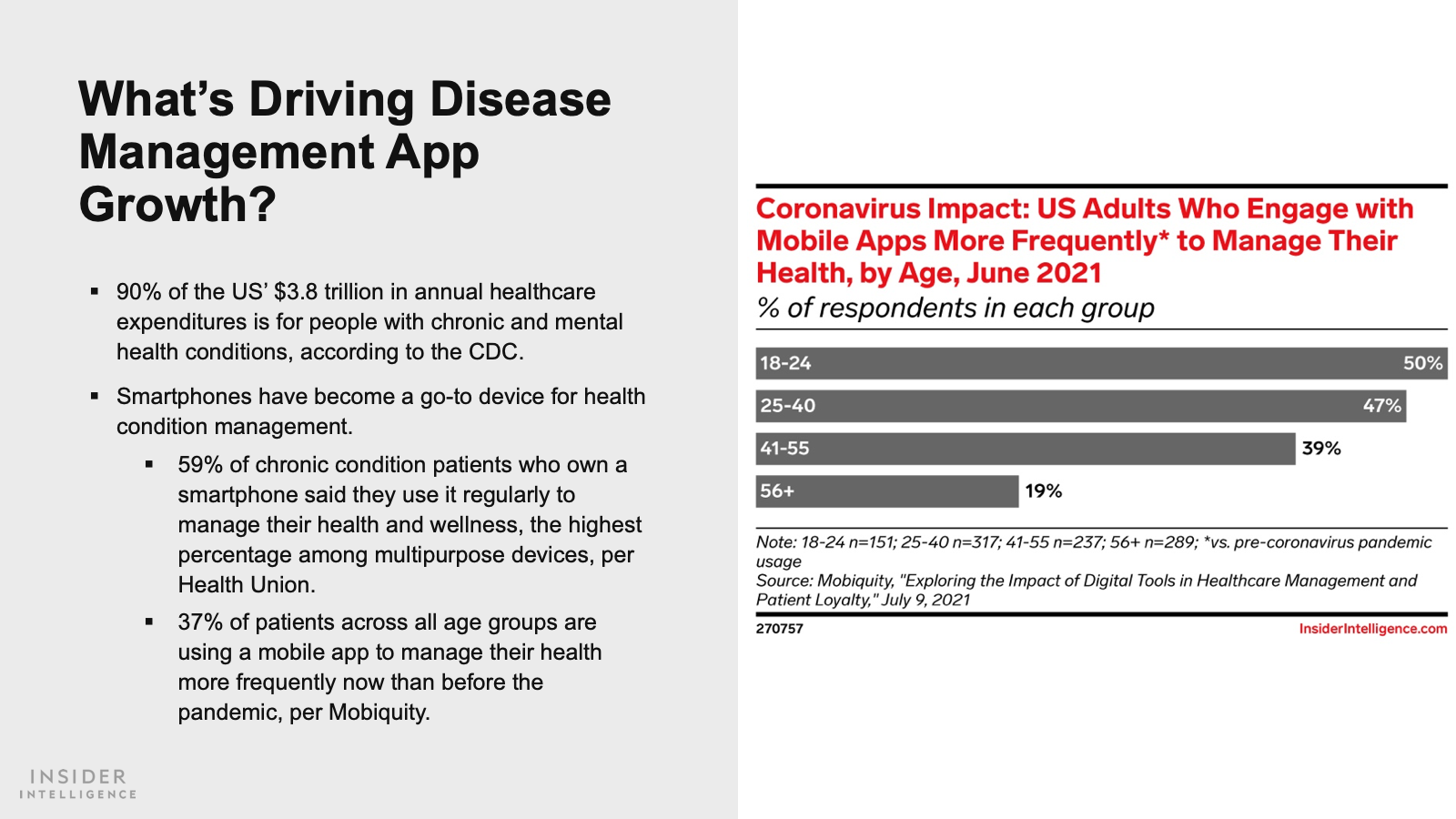 What's Driving Disease Management App Growth?

▪ 90% of the US' $3.8 trillion in annual healthcare expenditures is for people with chronic and mental health conditions, according to the CDC.

▪ Smartphones have become a go-to device for health condition management.

▪ 59% of chronic condition patients who own a smartphone said they use it regularly to manage their health and wellness, the highest percentage among multipurpose devices, per Health Union.

▪ 37% of patients across all age groups are using a mobile app to manage their health more frequently now than before the pandemic, per Mobiquity.

INSIDER INTELLIGENCE

Coronavirus Impact: US Adults Who Engage with Mobile Apps More Frequently* to Manage Their Health, by Age, June 2021
% of respondents in each group

18-24 50%
25-40 47%
41-55 39%
56+ 19%

Note: 18-24 n=151; 25-40 n=317; 41-55 n=237; 56+ n=289; *vs. pre-coronavirus pandemic usage
Source: Mobiquity, "Exploring the Impact of Digital Tools in Healthcare Management and Patient Loyalty," July 9, 2021

270757 InsiderIntelligence.com